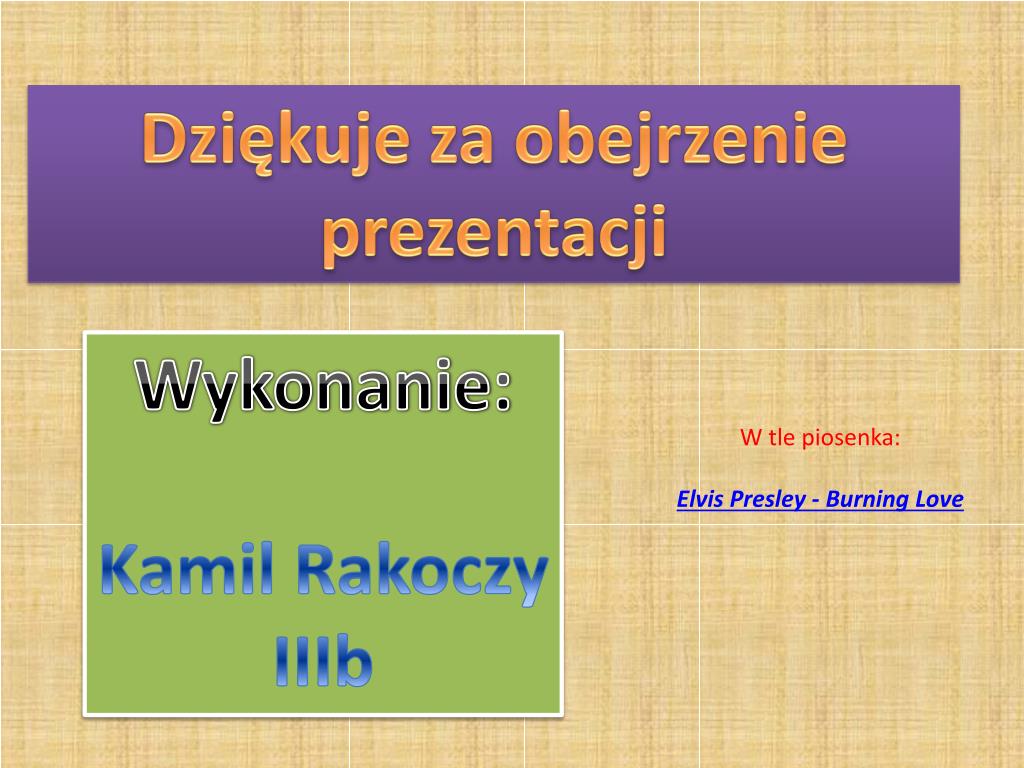 Dziękuje za obejrzenie prezentacji

Wykonanie:

Kamil Rakoczy IIIb

W tle piosenka:

Elvis Presley - Burning Love